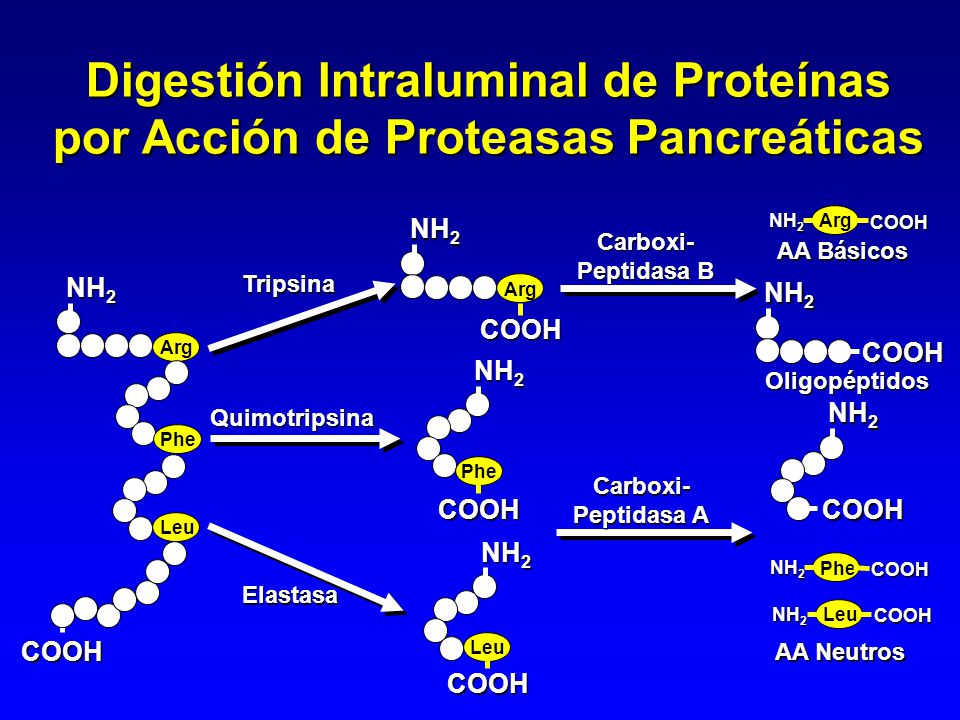 Digestión Intraluminal de Proteínas por Acción de Proteasas Pancreáticas

$NH_2$
Arg
Phe
Leu
COOH

Tripsina
Quimotripsina
Elastasa

$NH_2$
Arg
COOH

$NH_2$
Phe
COOH

$NH_2$
Leu
COOH

Carboxi-Peptidasa B

Carboxi-Peptidasa A

$NH_2$ Arg COOH
AA Básicos

$NH_2$
COOH
Oligopéptidos

$NH_2$
COOH

$NH_2$ Phe COOH
$NH_2$ Leu COOH
AA Neutros